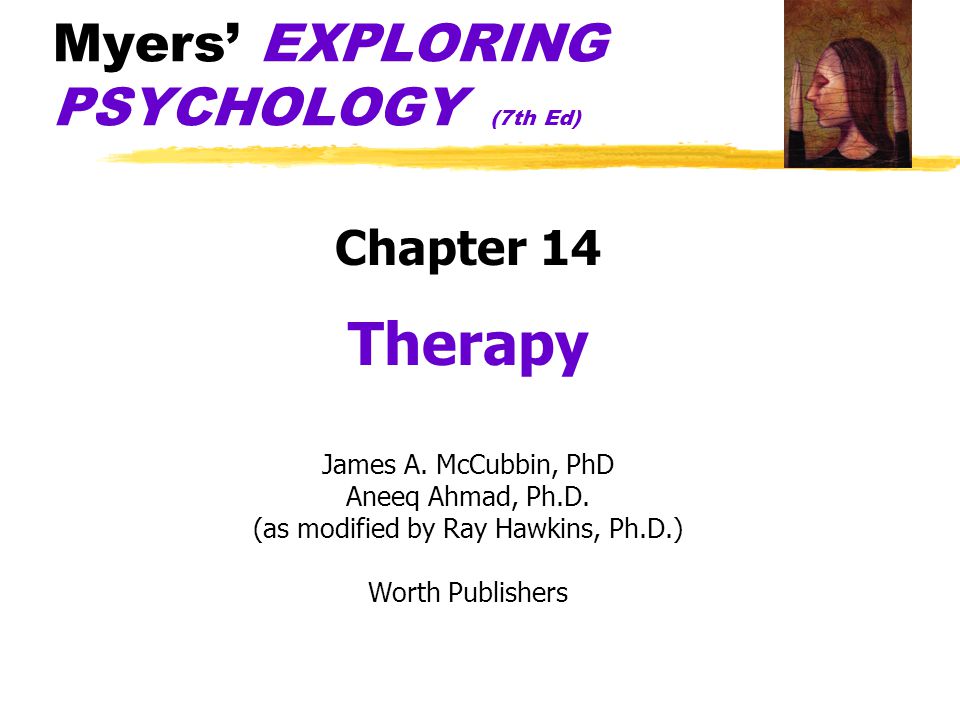 Myers' EXPLORING PSYCHOLOGY (7th Ed)

Chapter 14

Therapy

James A. McCubbin, PhD
Aneeq Ahmad, Ph.D.
(as modified by Ray Hawkins, Ph.D.)

Worth Publishers